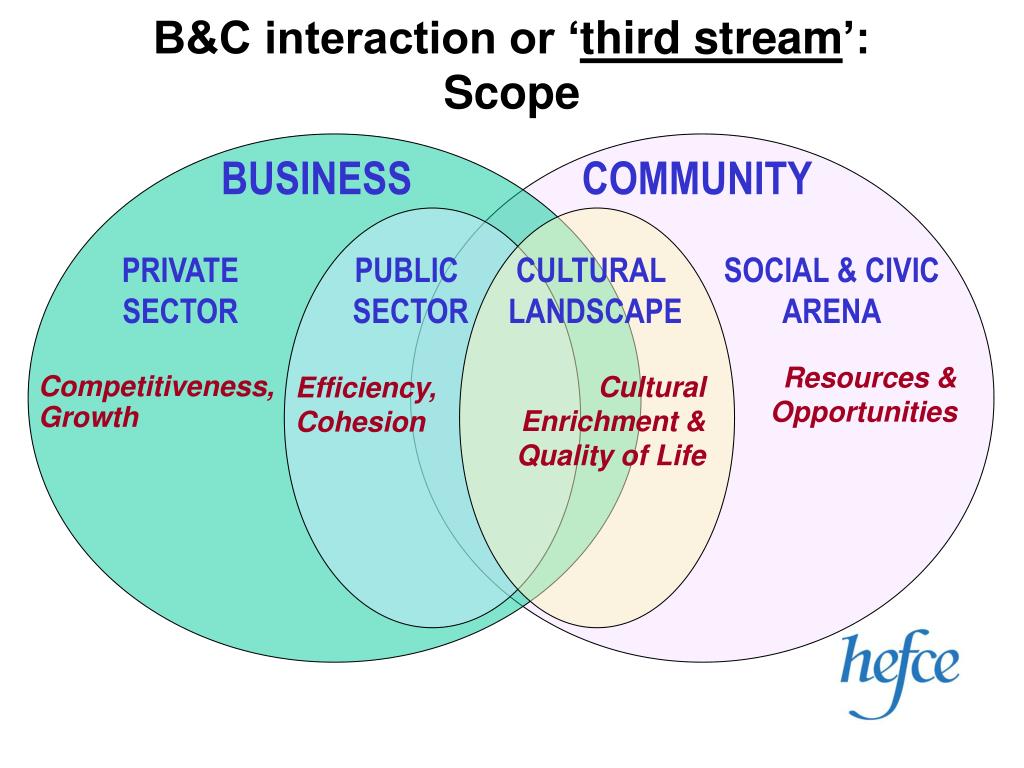 B&C interaction or ‘third stream’: Scope

BUSINESS

COMMUNITY

PRIVATE SECTOR

PUBLIC SECTOR

CULTURAL LANDSCAPE

SOCIAL & CIVIC ARENA

Competitiveness, Growth

Efficiency, Cohesion

Cultural Enrichment & Quality of Life

Resources & Opportunities

hefce